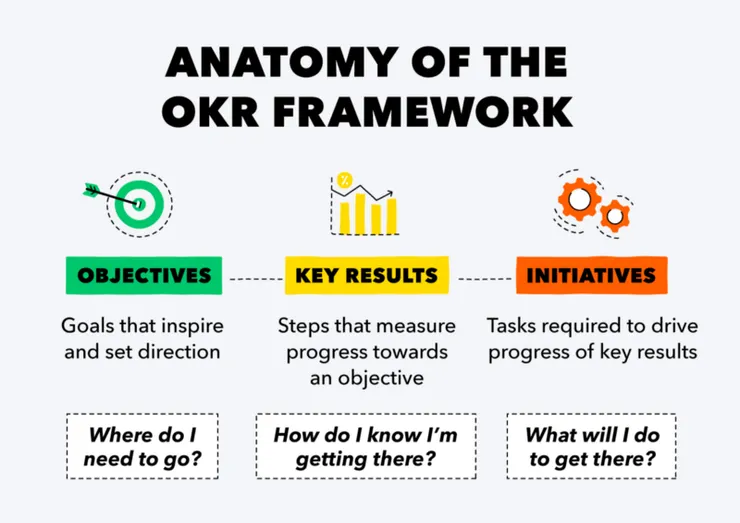 ANATOMY OF THE OKR FRAMEWORK

%

OBJECTIVES

Goals that inspire and set direction

Where do I need to go?

KEY RESULTS

Steps that measure progress towards an objective

How do I know I'm getting there?

INITIATIVES

Tasks required to drive progress of key results

What will I do to get there?